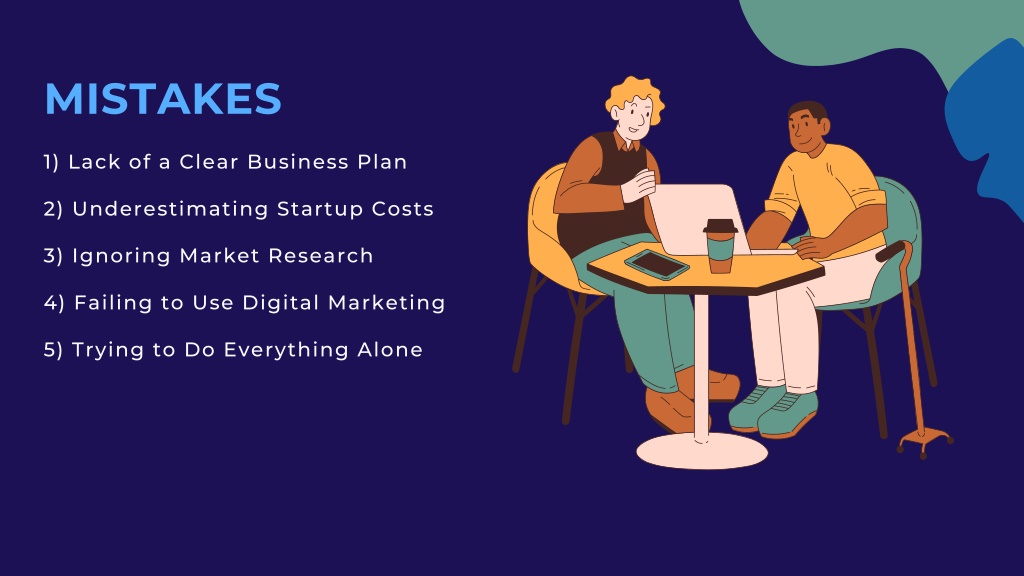 MISTAKES

1) Lack of a Clear Business Plan

2) Underestimating Startup Costs

3) Ignoring Market Research

4) Failing to Use Digital Marketing

5) Trying to Do Everything Alone